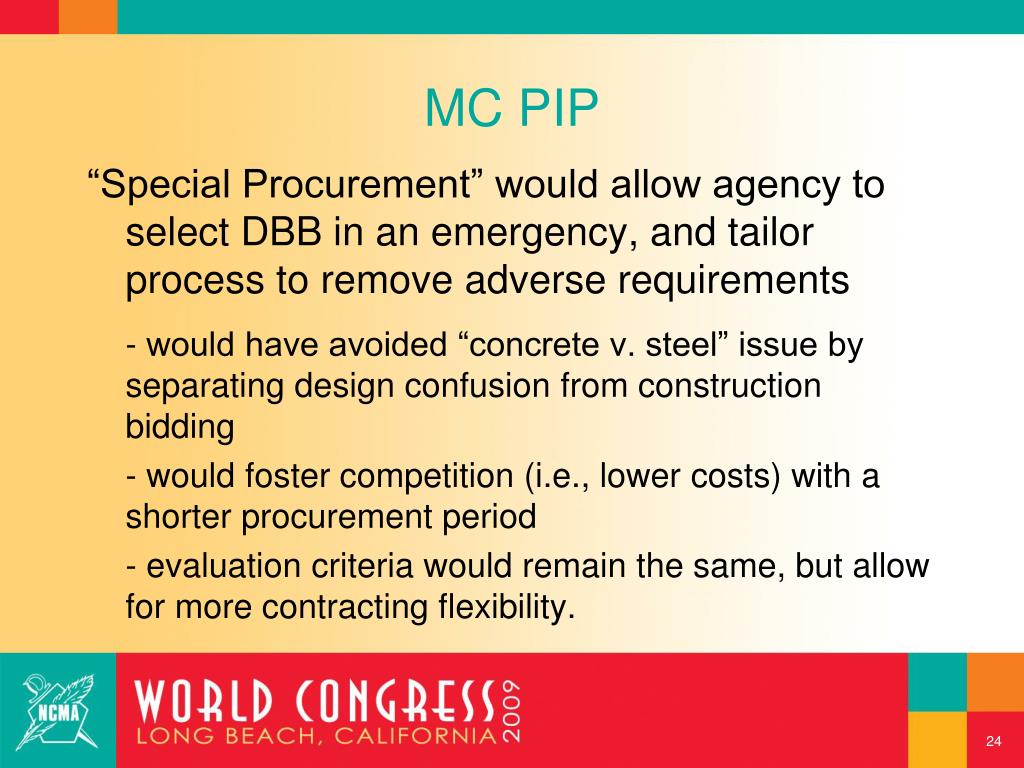 MC PIP

“Special Procurement” would allow agency to select DBB in an emergency, and tailor process to remove adverse requirements

- would have avoided “concrete v. steel” issue by separating design confusion from construction bidding

- would foster competition (i.e., lower costs) with a shorter procurement period

- evaluation criteria would remain the same, but allow for more contracting flexibility.

NCMA

WORLD CONGRESS 2009
LONG BEACH, CALIFORNIA

24